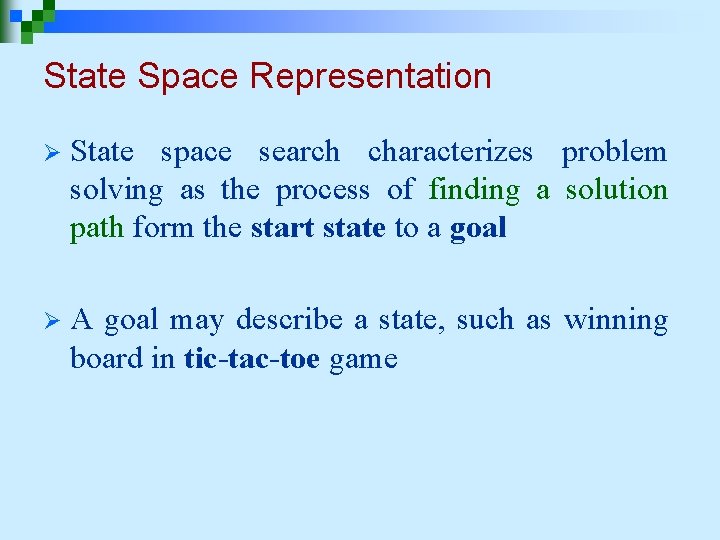 State Space Representation

➢ State space search characterizes problem solving as the process of finding a solution path form the start state to a goal

➢ A goal may describe a state, such as winning board in tic-tac-toe game